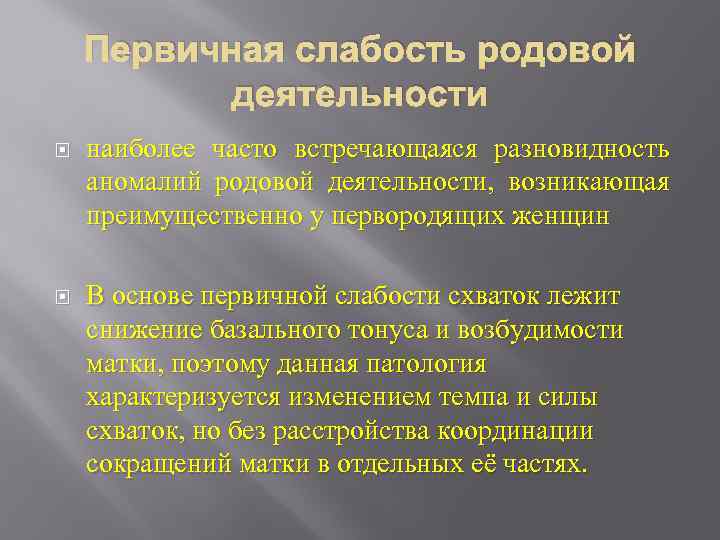 Первичная слабость родовой деятельности

наиболее часто встречающаяся разновидность аномалий родовой деятельности, возникающая преимущественно у первородящих женщин

В основе первичной слабости схваток лежит снижение базального тонуса и возбудимости матки, поэтому данная патология характеризуется изменением темпа и силы схваток, но без расстройства координации сокращений матки в отдельных её частях.